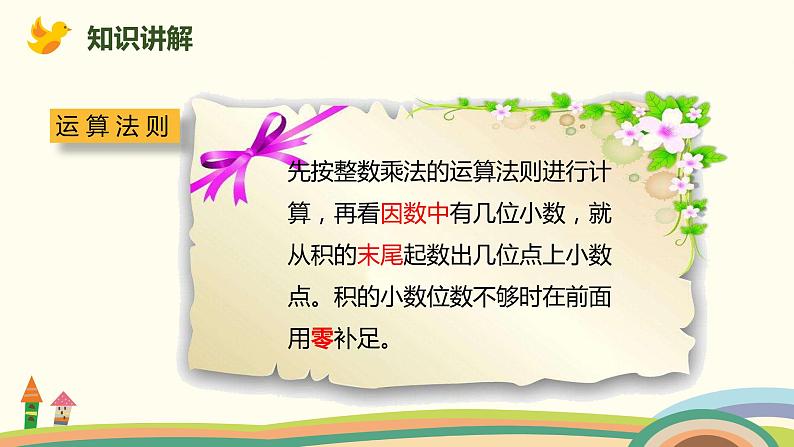 知识讲解

运算法则

先按整数乘法的运算法则进行计算，再看因数中有几位小数，就从积的末尾起数出几位点上小数点。积的小数位数不够时在前面用零补足。